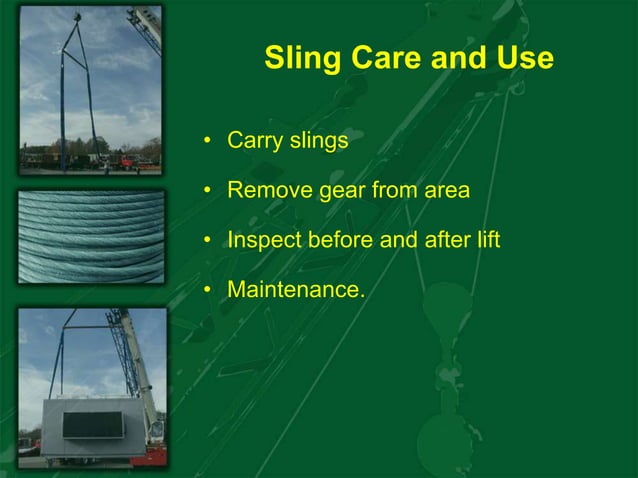 Sling Care and Use

• Carry slings

• Remove gear from area

• Inspect before and after lift

• Maintenance.